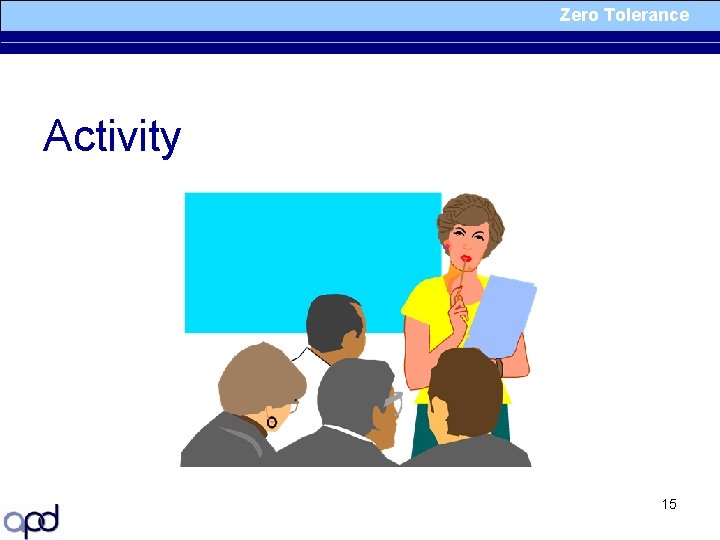 Zero Tolerance

Activity

15

apd